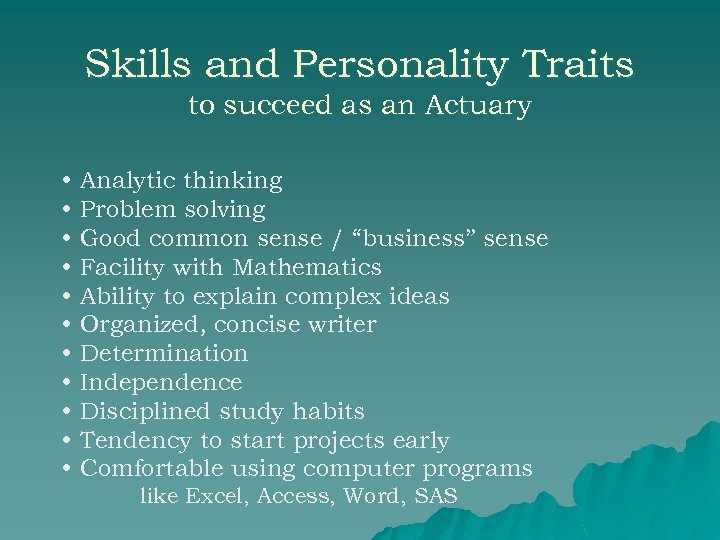 Skills and Personality Traits
to succeed as an Actuary

• Analytic thinking
• Problem solving
• Good common sense / “business” sense
• Facility with Mathematics
• Ability to explain complex ideas
• Organized, concise writer
• Determination
• Independence
• Disciplined study habits
• Tendency to start projects early
• Comfortable using computer programs like Excel, Access, Word, SAS